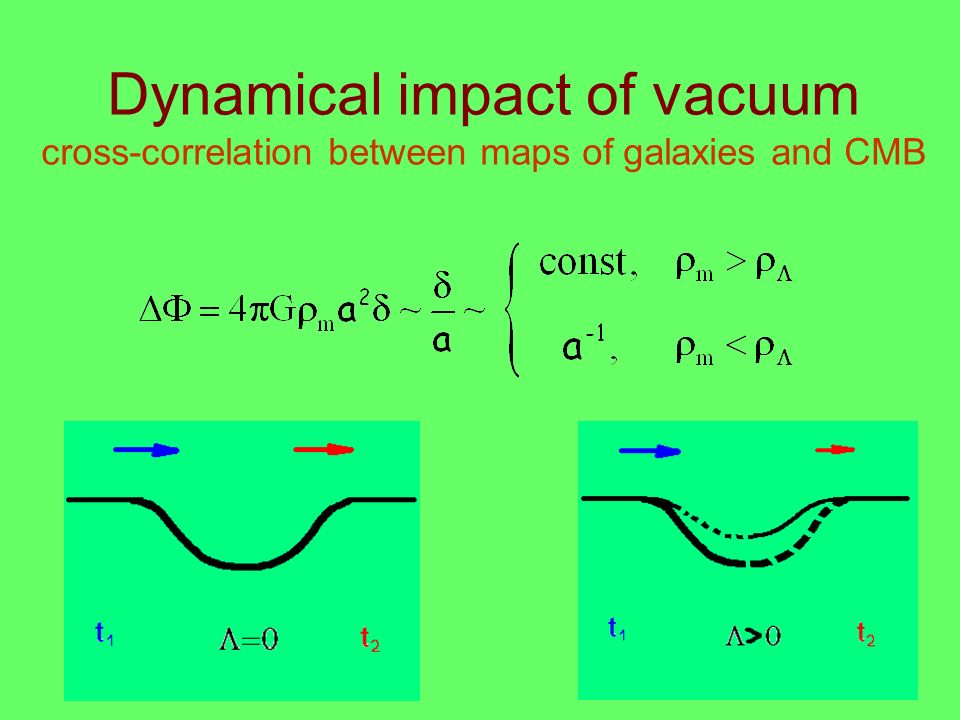 Dynamical impact of vacuum
cross-correlation between maps of galaxies and CMB

$\Delta\Phi = 4\pi G\rho_m a^2\delta \sim \frac{\delta}{a} \sim \begin{cases} \text{const}, & \rho_m > \rho_\Lambda \\ a^{-1}, & \rho_m < \rho_\Lambda \end{cases}$

$t_1$ $\Lambda=0$ $t_2$

$t_1$ $\Lambda>0$ $t_2$